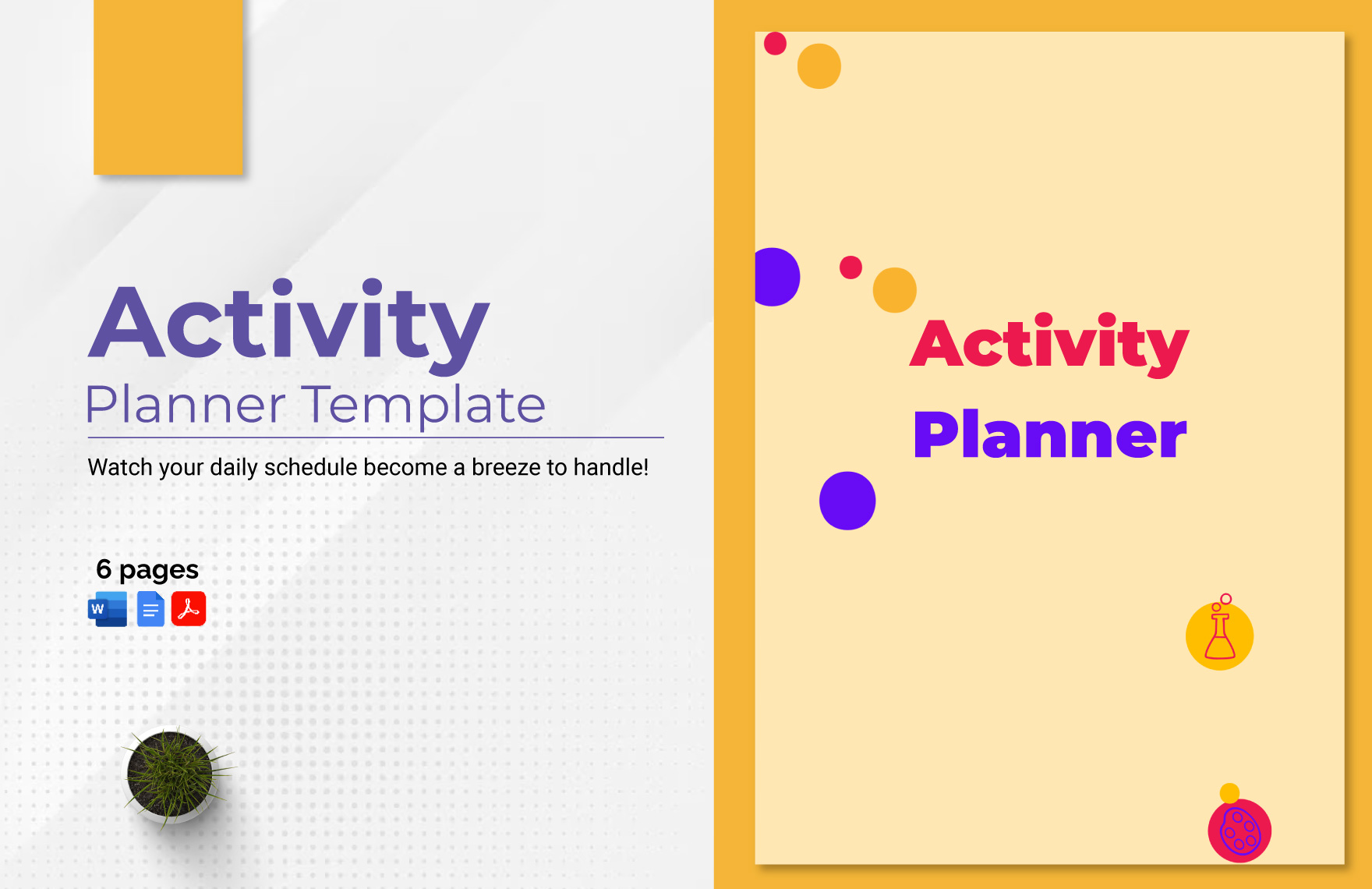 Activity
Planner Template

Watch your daily schedule become a breeze to handle!

6 pages

W

Activity
Planner